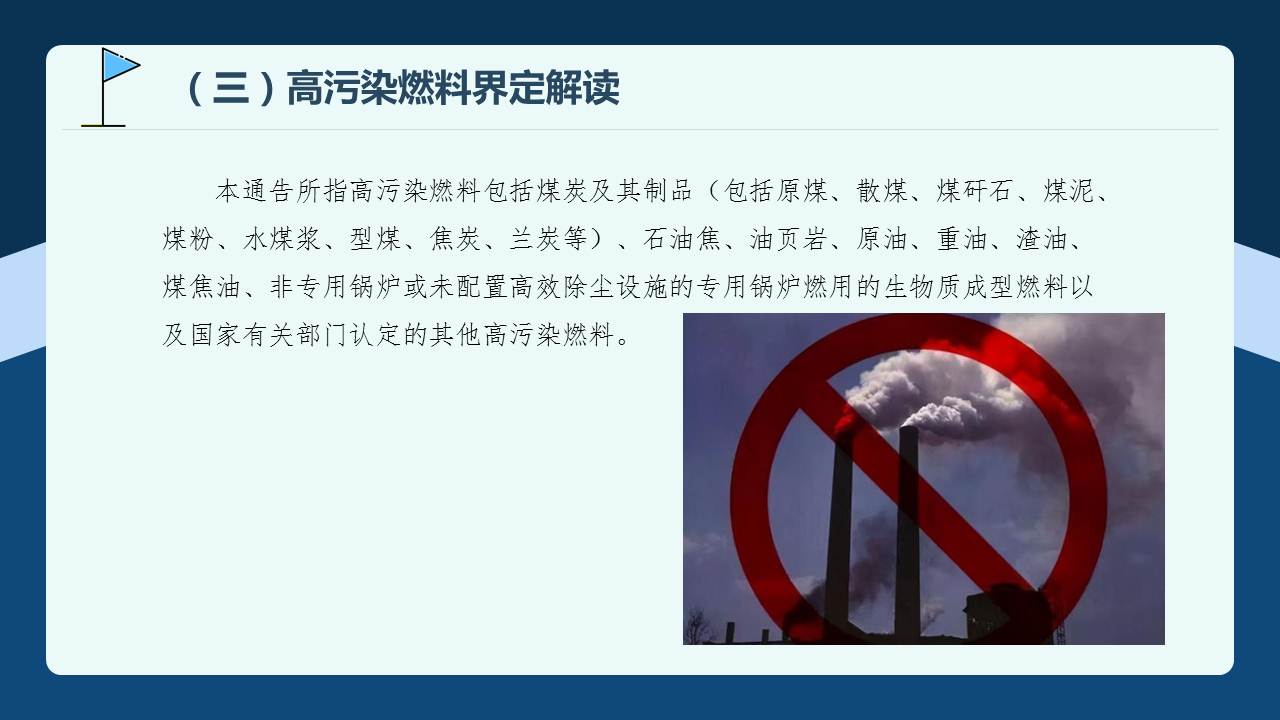 （三）高污染燃料界定解读

本通告所指高污染燃料包括煤炭及其制品（包括原煤、散煤、煤矸石、煤泥、煤粉、水煤浆、型煤、焦炭、兰炭等）、石油焦、油页岩、原油、重油、渣油、煤焦油、非专用锅炉或未配置高效除尘设施的专用锅炉燃用的生物质成型燃料以及国家有关部门认定的其他高污染燃料。